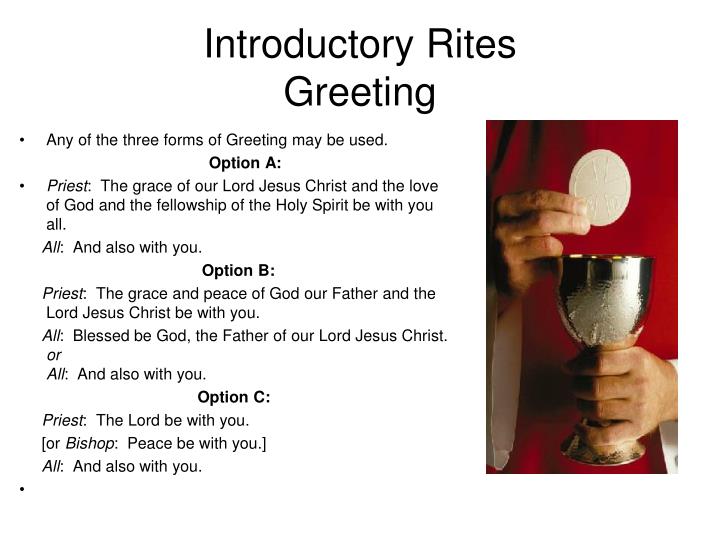 Introductory Rites
Greeting

• Any of the three forms of Greeting may be used.

Option A:

• Priest: The grace of our Lord Jesus Christ and the love of God and the fellowship of the Holy Spirit be with you all.

All: And also with you.

Option B:

Priest: The grace and peace of God our Father and the Lord Jesus Christ be with you.

All: Blessed be God, the Father of our Lord Jesus Christ.
or
All: And also with you.

Option C:

Priest: The Lord be with you.

[or Bishop: Peace be with you.]

All: And also with you.

•